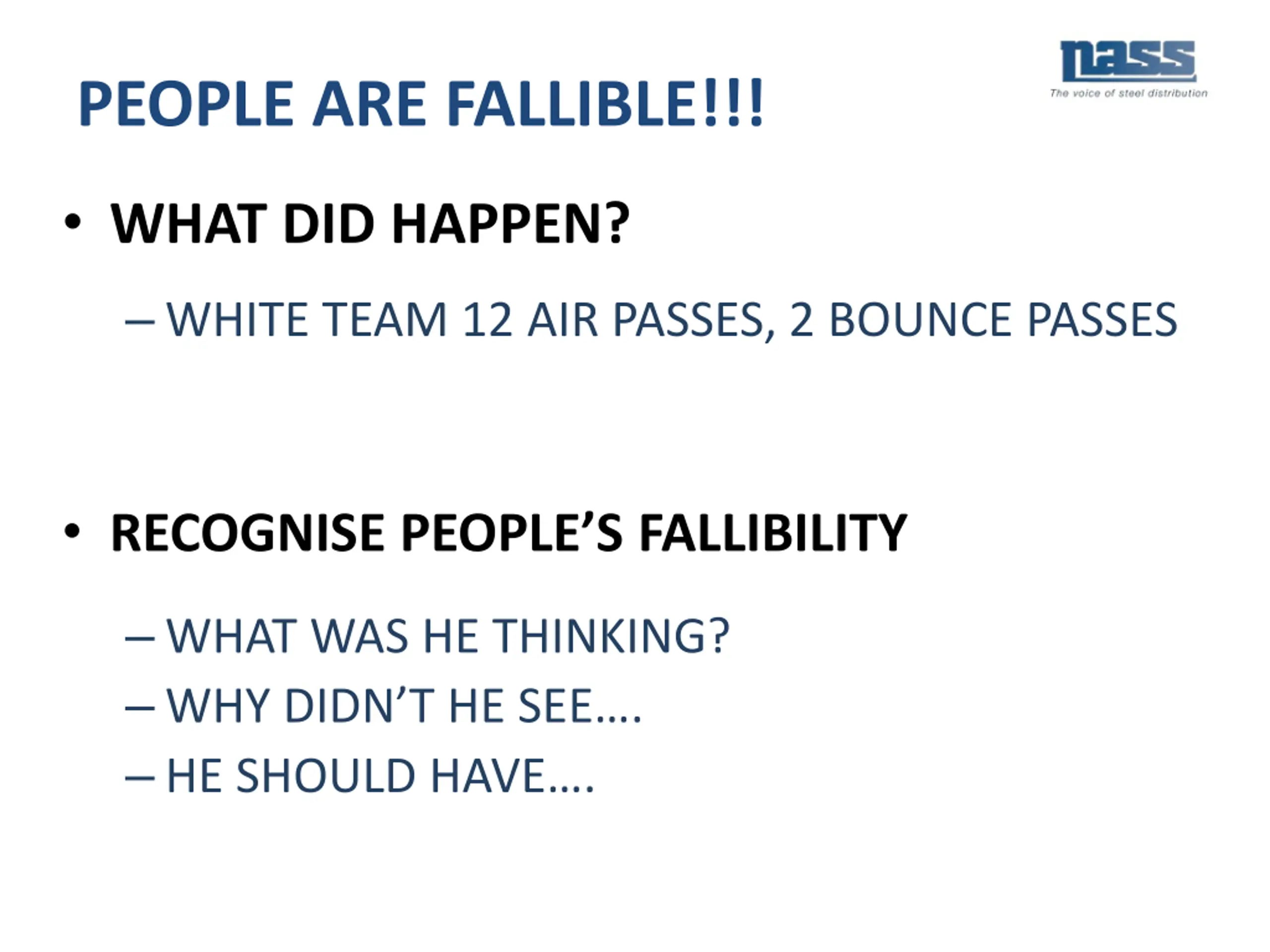 nass
The voice of steel distribution

PEOPLE ARE FALLIBLE!!!

• WHAT DID HAPPEN?

– WHITE TEAM 12 AIR PASSES, 2 BOUNCE PASSES

• RECOGNISE PEOPLE'S FALLIBILITY

– WHAT WAS HE THINKING?
– WHY DIDN'T HE SEE....
– HE SHOULD HAVE....